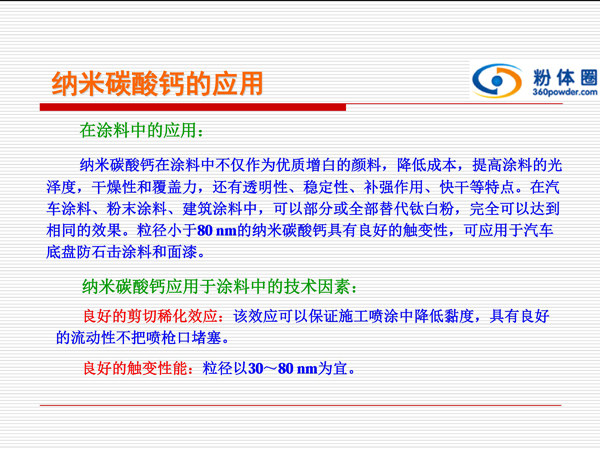 纳米碳酸钙的应用

粉体圈
360powder.com

在涂料中的应用：

纳米碳酸钙在涂料中不仅作为优质增白的颜料，降低成本，提高涂料的光泽度，干燥性和覆盖力，还有透明性、稳定性、补强作用、快干等特点。在汽车涂料、粉末涂料、建筑涂料中，可以部分或全部替代钛白粉，完全可以达到相同的效果。粒径小于80 nm的纳米碳酸钙具有良好的触变性，可应用于汽车底盘防石击涂料和面漆。

纳米碳酸钙应用于涂料中的技术因素：

良好的剪切稀化效应：该效应可以保证施工喷涂中降低黏度，具有良好的流动性不把喷枪口堵塞。

良好的触变性能：粒径以30～80 nm为宜。